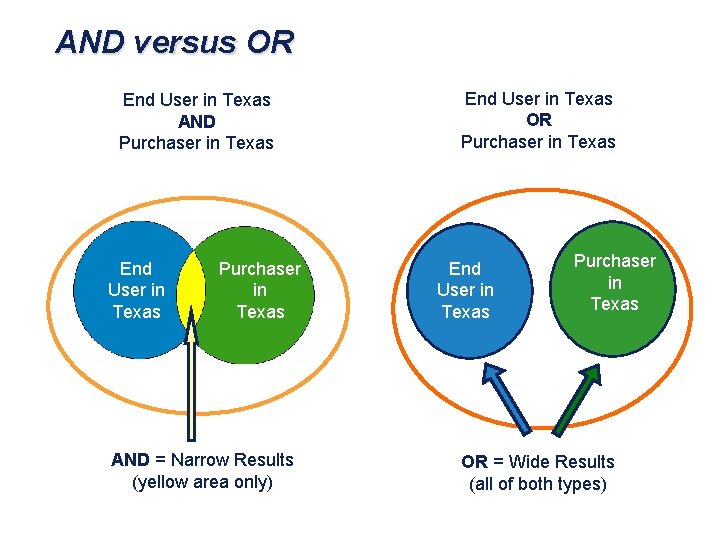 AND versus OR

End User in Texas
AND
Purchaser in Texas

End User in Texas

Purchaser in Texas

AND = Narrow Results
(yellow area only)

End User in Texas
OR
Purchaser in Texas

End User in Texas

Purchaser in Texas

OR = Wide Results
(all of both types)